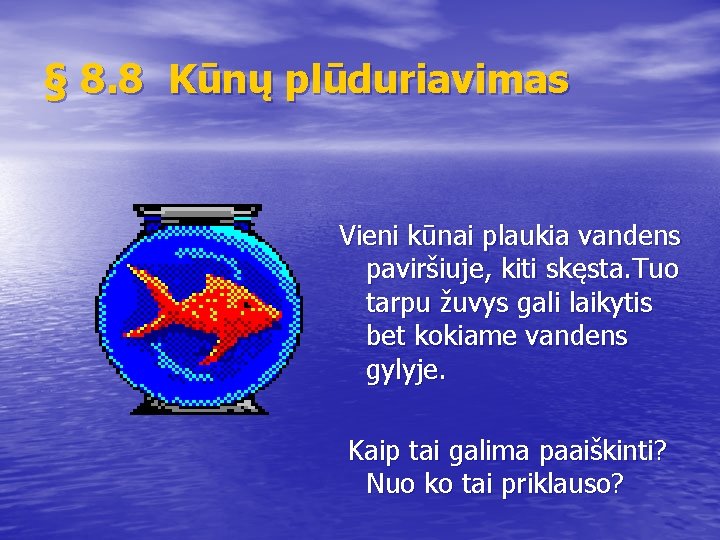 § 8.8 Kūnų plūduriavimas

Vieni kūnai plaukia vandens paviršiuje, kiti skęsta.Tuo tarpu žuvys gali laikytis bet kokiame vandens gylyje.

Kaip tai galima paaiškinti? Nuo ko tai priklauso?